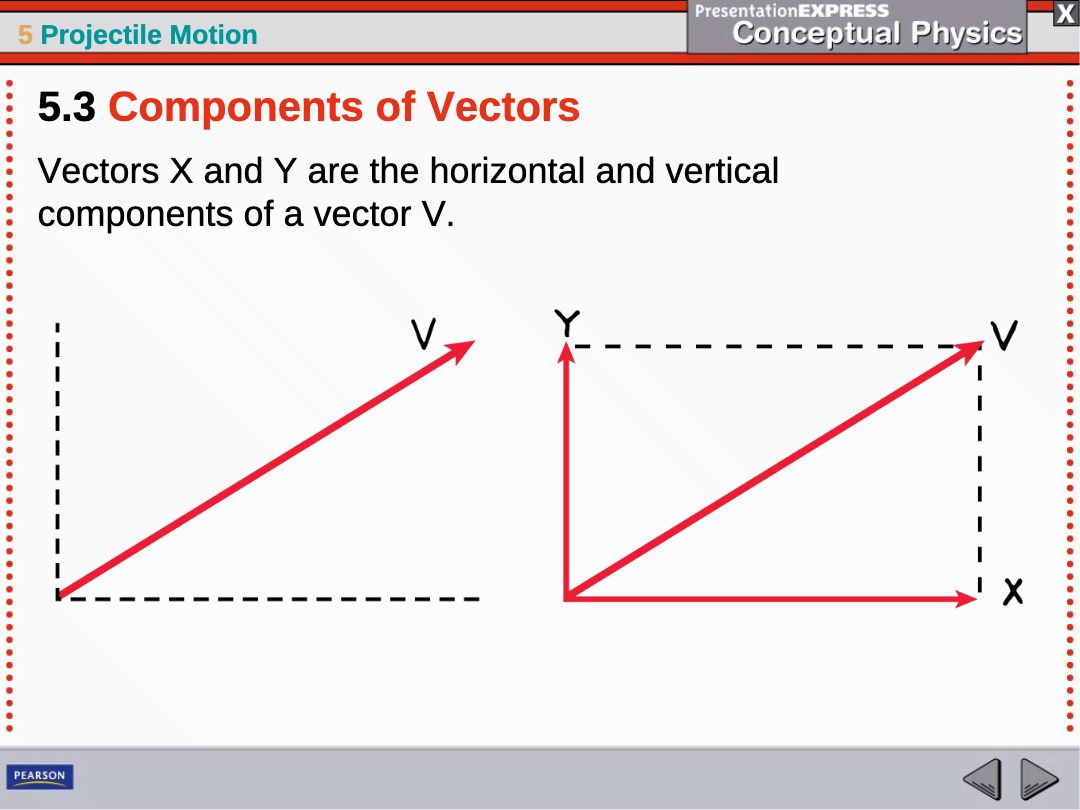 5 Projectile Motion

PresentationEXPRESS
Conceptual Physics

X

5.3 Components of Vectors

Vectors X and Y are the horizontal and vertical components of a vector V.

V

Y

V

X

PEARSON